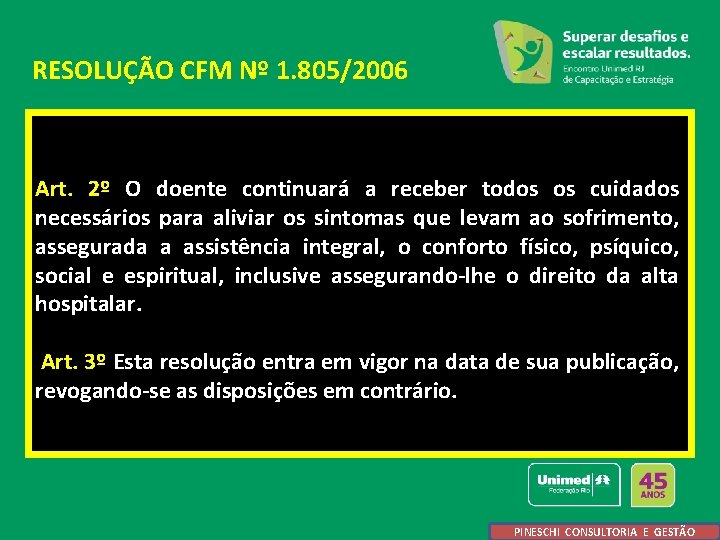 RESOLUÇÃO CFM Nº 1.805/2006

Superar desafios e escalar resultados.
Encontro Unimed RJ de Capacitação e Estratégia

Art. 2º O doente continuará a receber todos os cuidados necessários para aliviar os sintomas que levam ao sofrimento, assegurada a assistência integral, o conforto físico, psíquico, social e espiritual, inclusive assegurando-lhe o direito da alta hospitalar.

Art. 3º Esta resolução entra em vigor na data de sua publicação, revogando-se as disposições em contrário.

Unimed
Federação Rio

45
ANOS

PINESCHI CONSULTORIA E GESTÃO